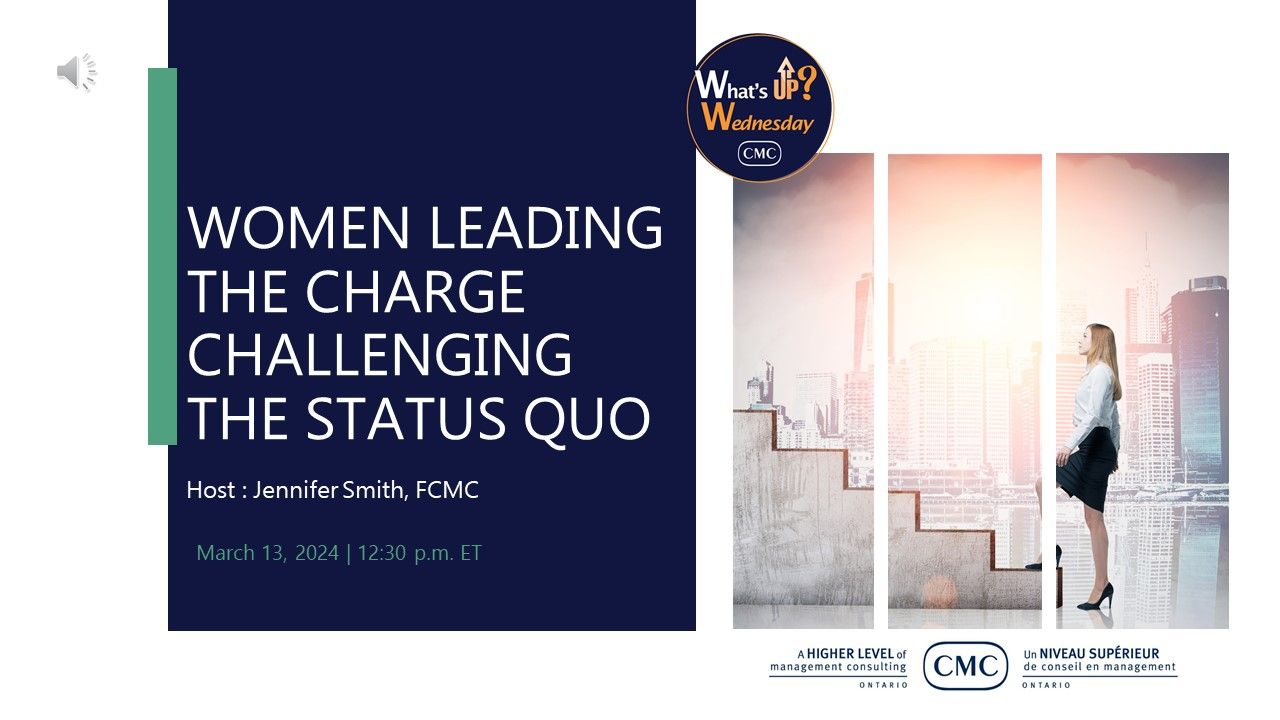 What's UP? Wednesday
CMC

WOMEN LEADING THE CHARGE CHALLENGING THE STATUS QUO

Host : Jennifer Smith, FCMC

March 13, 2024 | 12:30 p.m. ET

A HIGHER LEVEL of management consulting
ONTARIO

CMC

Un NIVEAU SUPÉRIEUR de conseil en management
ONTARIO